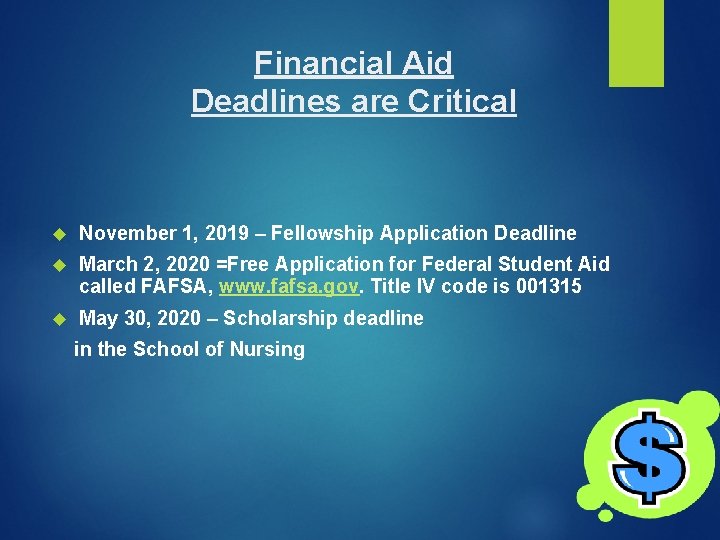 Financial Aid
Deadlines are Critical

November 1, 2019 – Fellowship Application Deadline

March 2, 2020 =Free Application for Federal Student Aid called FAFSA, www.fafsa.gov. Title IV code is 001315

May 30, 2020 – Scholarship deadline
in the School of Nursing

$